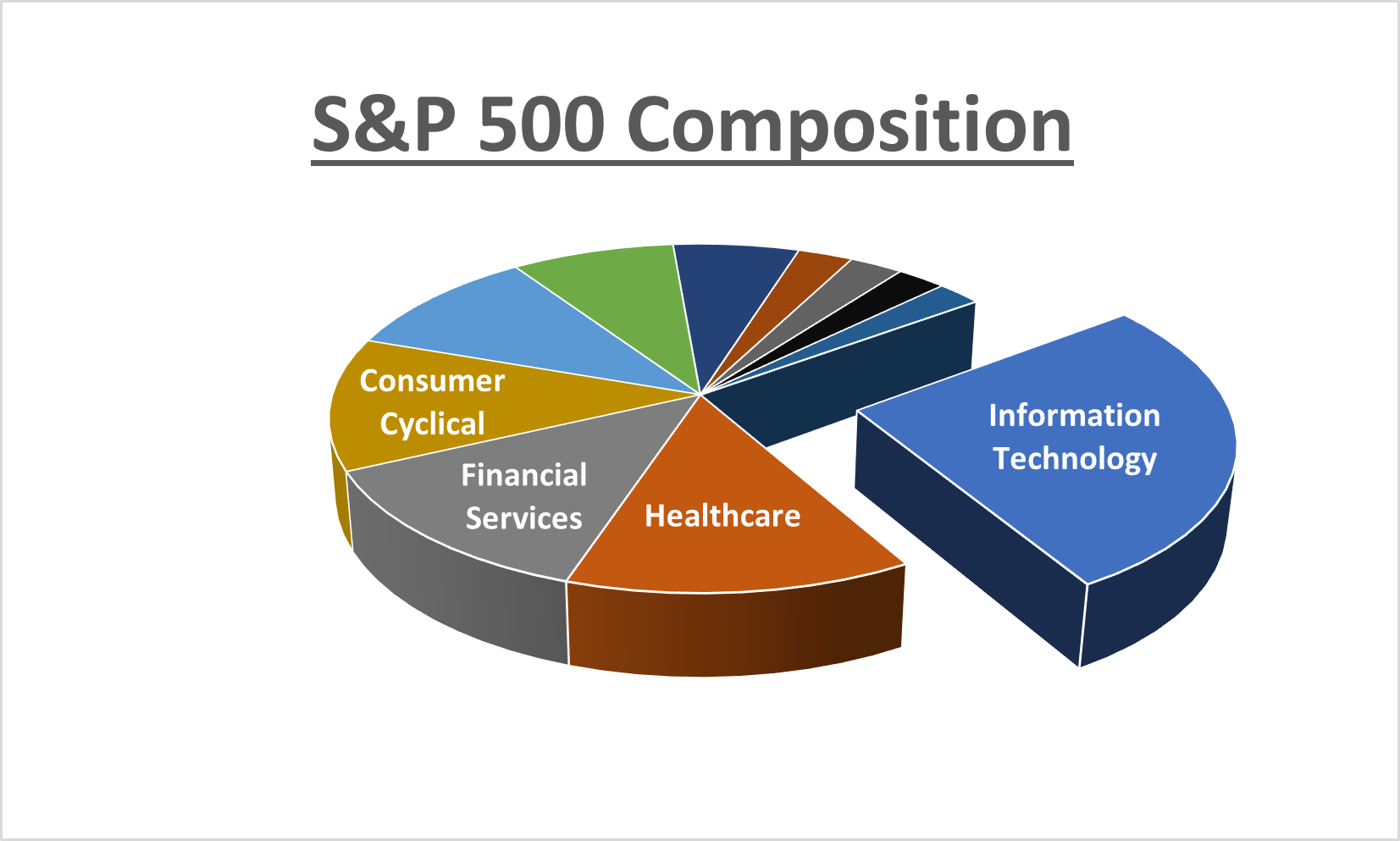 S&P 500 Composition

Consumer Cyclical

Financial Services

Healthcare

Information Technology